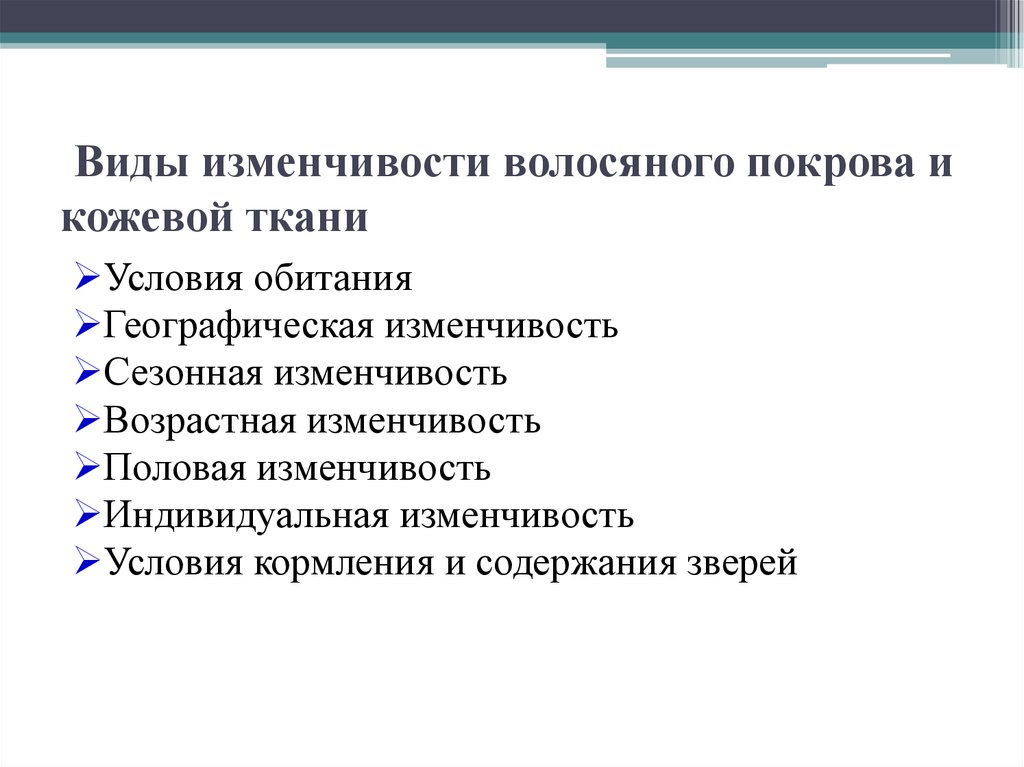 Виды изменчивости волосяного покрова и кожевой ткани

➢Условия обитания
➢Географическая изменчивость
➢Сезонная изменчивость
➢Возрастная изменчивость
➢Половая изменчивость
➢Индивидуальная изменчивость
➢Условия кормления и содержания зверей